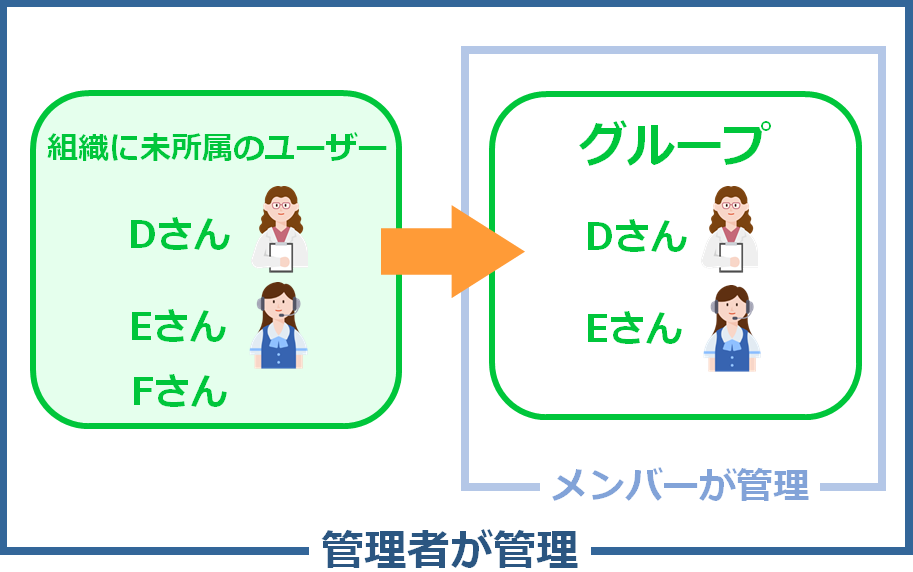 組織に未所属のユーザー

Dさん

Eさん

Fさん

グループ

Dさん

Eさん

メンバーが管理

管理者が管理